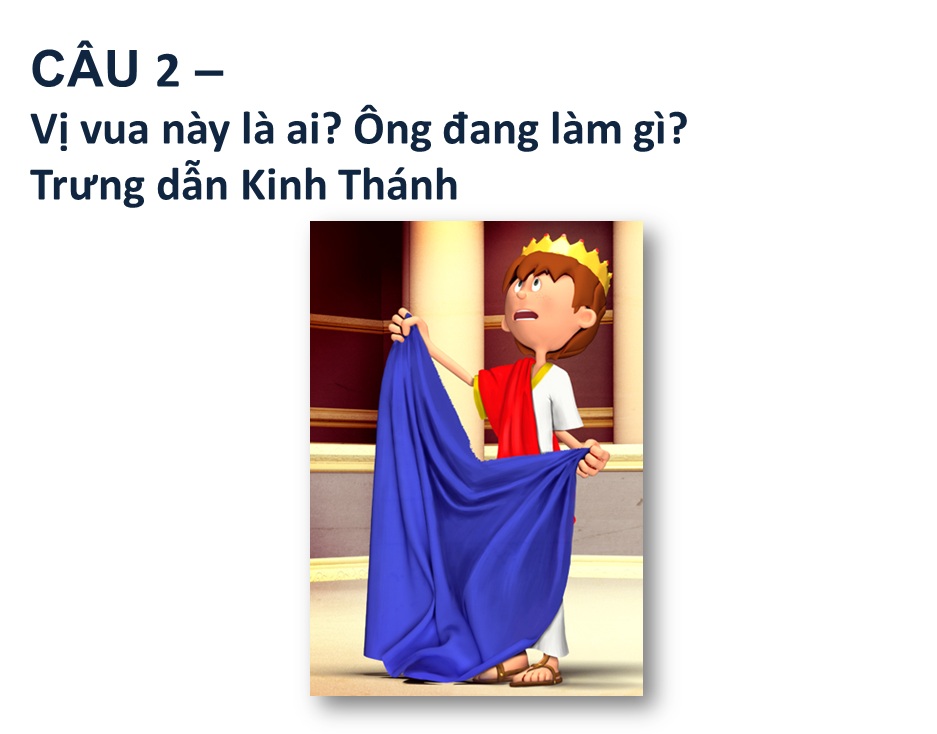 CÂU 2 –
Vị vua này là ai? Ông đang làm gì?
Trưng dẫn Kinh Thánh